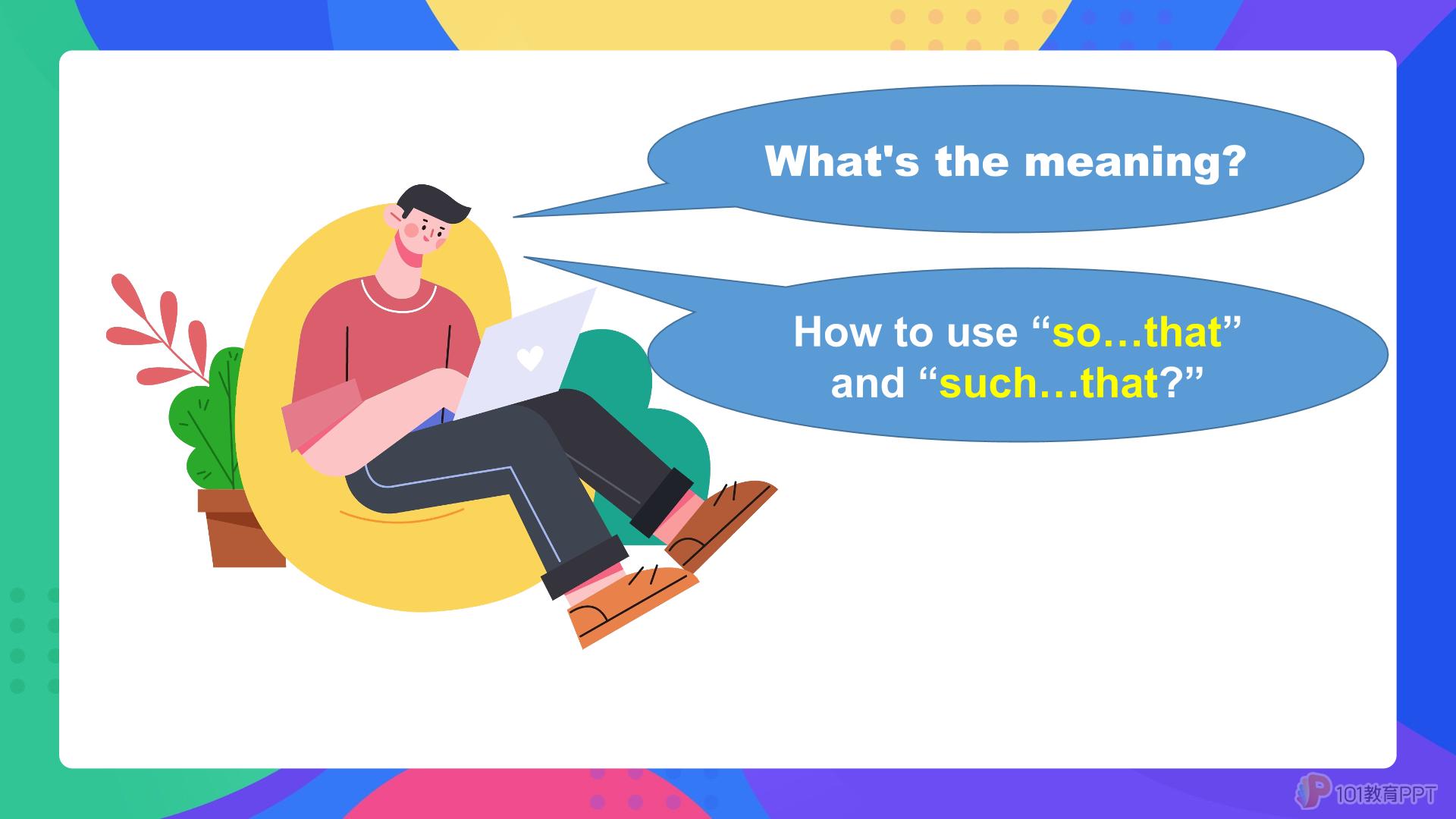 What's the meaning?

How to use "so…that" and "such…that?"

101教育PPT